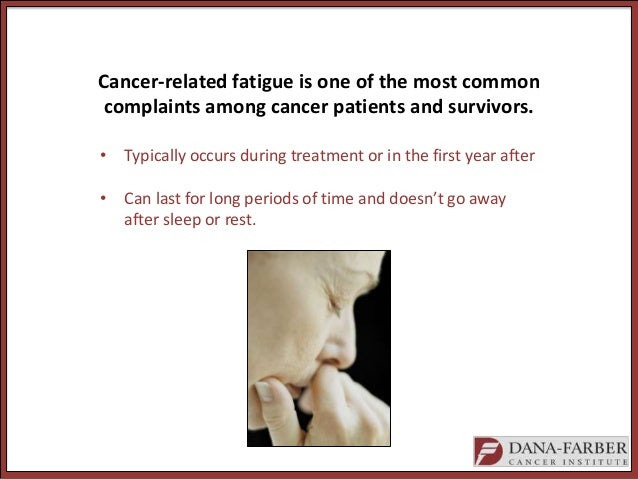 Cancer-related fatigue is one of the most common complaints among cancer patients and survivors.

• Typically occurs during treatment or in the first year after

• Can last for long periods of time and doesn't go away after sleep or rest.

DANA-FARBER
CANCER INSTITUTE